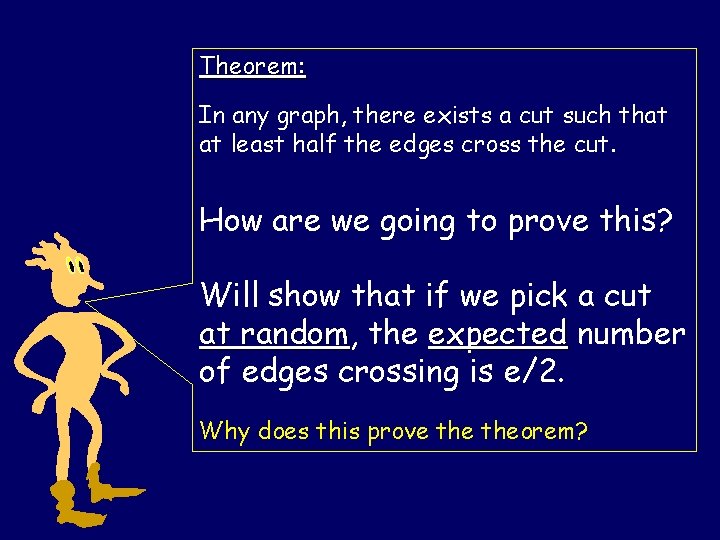 Theorem:

In any graph, there exists a cut such that at least half the edges cross the cut.

How are we going to prove this?

Will show that if we pick a cut at random, the expected number of edges crossing is e/2.

Why does this prove the theorem?